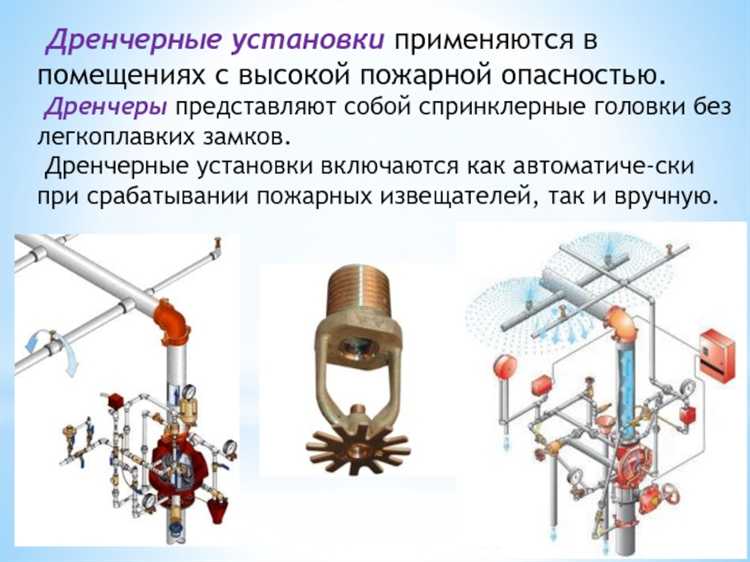 Дренчерные установки применяются в помещениях с высокой пожарной опасностью.

Дренчеры представляют собой спринклерные головки без легкоплавких замков.

Дренчерные установки включаются как автоматиче-ски при срабатывании пожарных извещателей, так и вручную.